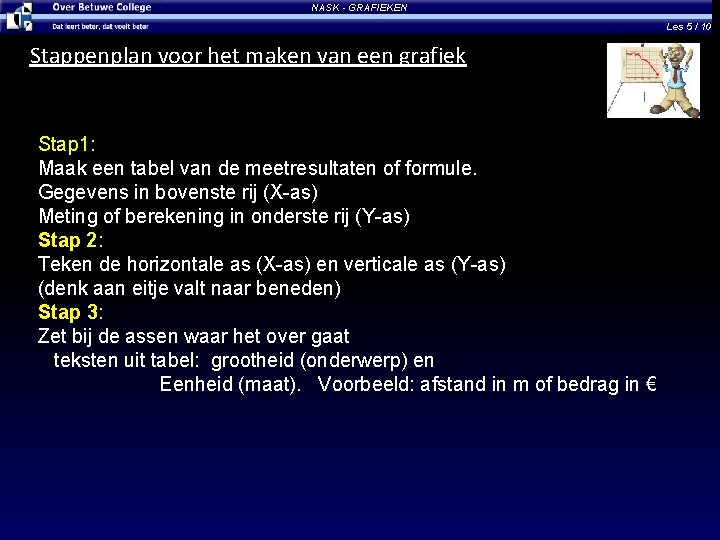 Over Betuwe College
Dat leert beter, dat voelt beter
NASK - GRAFIEKEN
Les 5 / 10

Stappenplan voor het maken van een grafiek

Stap1:
Maak een tabel van de meetresultaten of formule.
Gegevens in bovenste rij (X-as)
Meting of berekening in onderste rij (Y-as)
Stap 2:
Teken de horizontale as (X-as) en verticale as (Y-as)
(denk aan eitje valt naar beneden)
Stap 3:
Zet bij de assen waar het over gaat
teksten uit tabel: grootheid (onderwerp) en
Eenheid (maat). Voorbeeld: afstand in m of bedrag in €